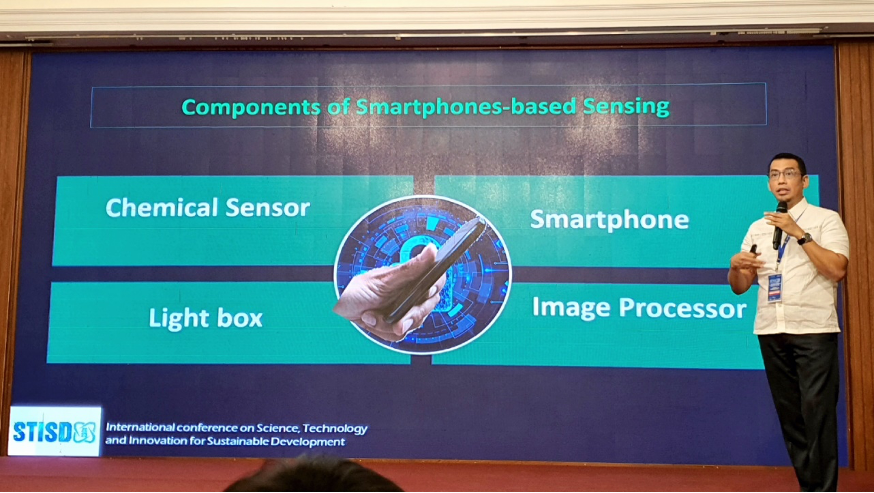 Components of Smartphones-based Sensing

Chemical Sensor

Smartphone

Light box

Image Processor

STISD

International conference on Science, Technology and Innovation for Sustainable Development